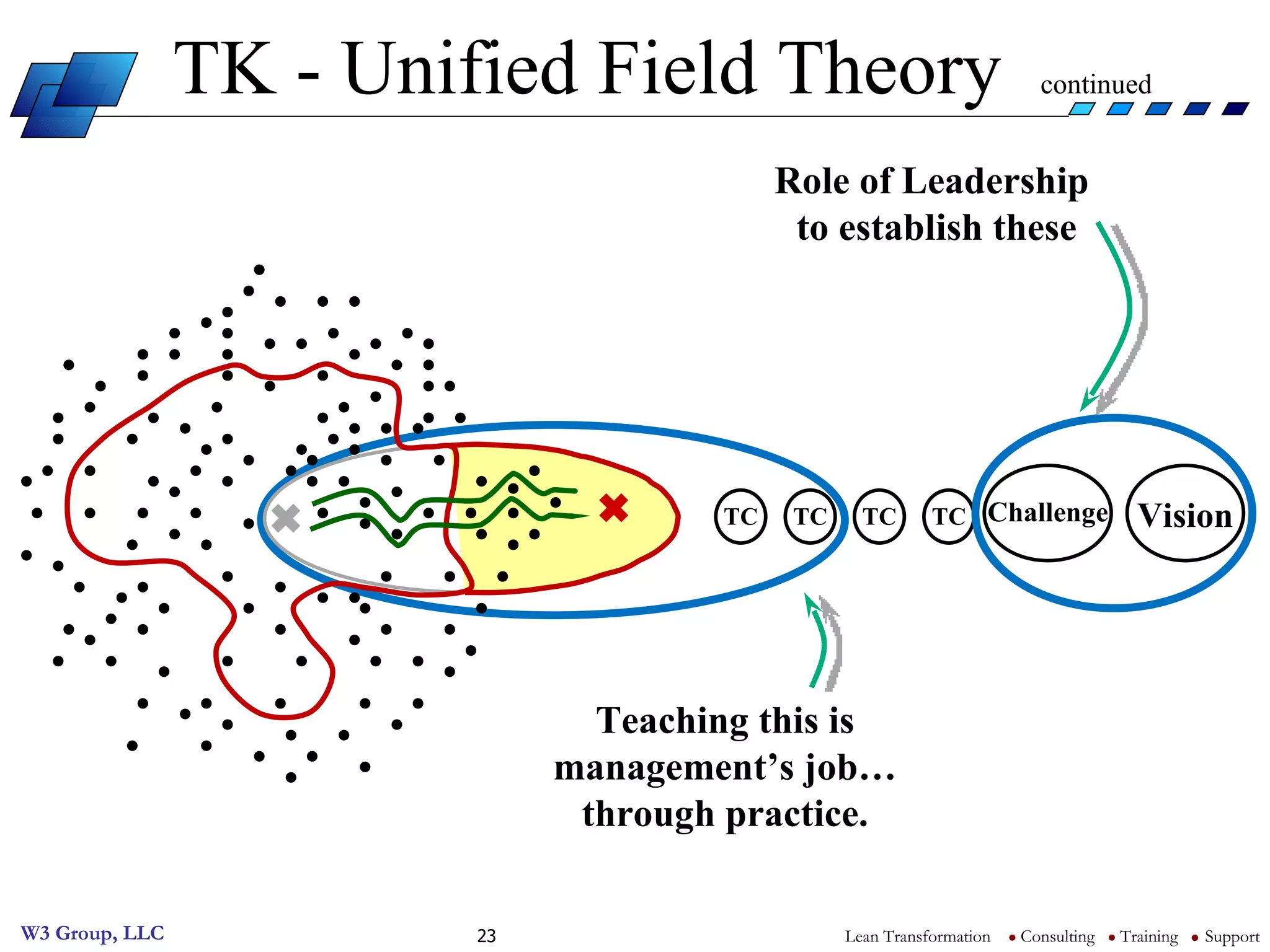 TK - Unified Field Theory continued

Role of Leadership to establish these

TC TC TC TC Challenge Vision

Teaching this is management's job… through practice.

W3 Group, LLC

23

Lean Transformation • Consulting • Training • Support